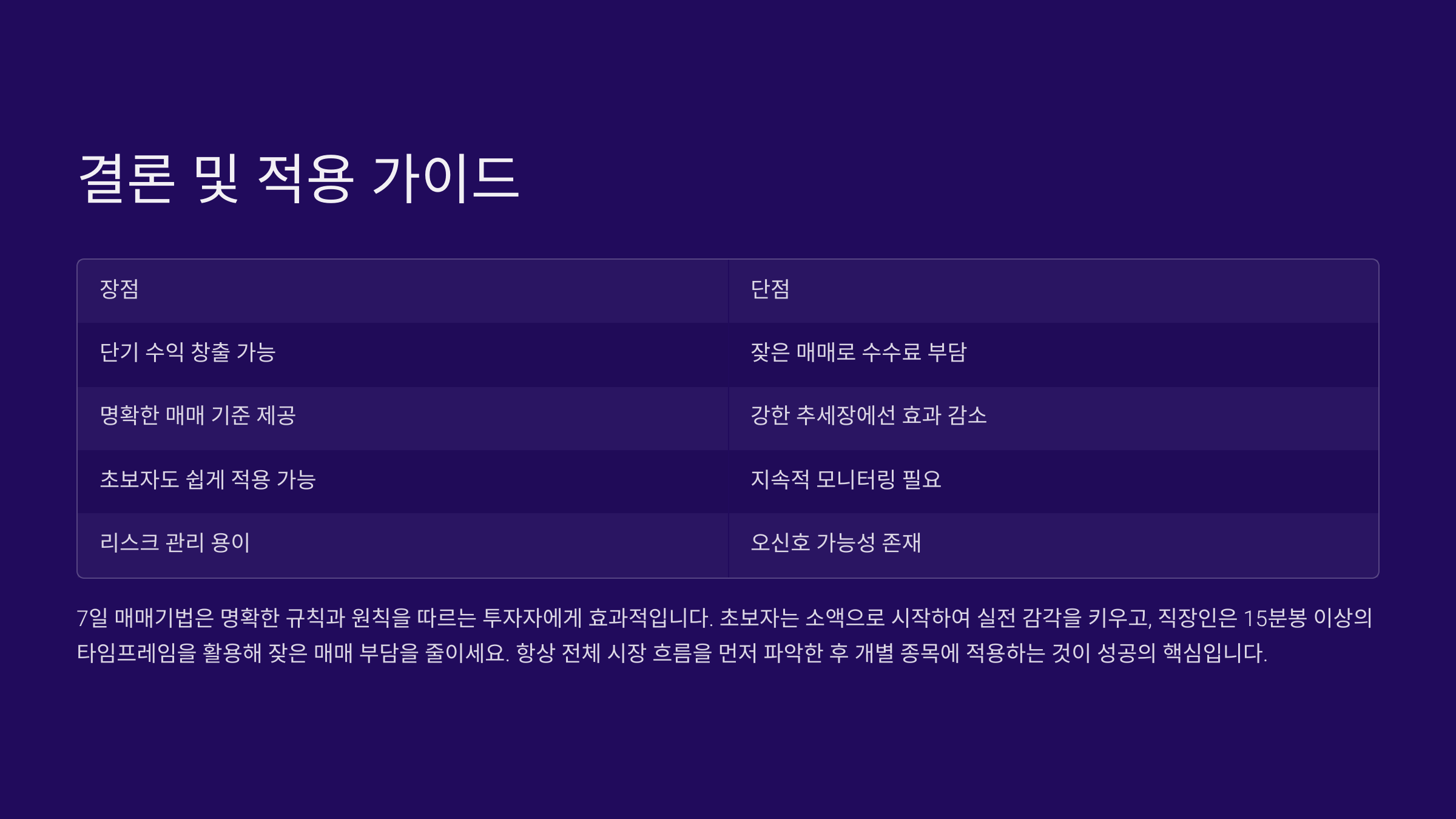 결론 및 적용 가이드

| 장점 | 단점 |
|---|---|
| 단기 수익 창출 가능 | 잦은 매매로 수수료 부담 |
| 명확한 매매 기준 제공 | 강한 추세장에선 효과 감소 |
| 초보자도 쉽게 적용 가능 | 지속적 모니터링 필요 |
| 리스크 관리 용이 | 오신호 가능성 존재 |

7일 매매기법은 명확한 규칙과 원칙을 따르는 투자자에게 효과적입니다. 초보자는 소액으로 시작하여 실전 감각을 키우고, 직장인은 15분봉 이상의 타임프레임을 활용해 잦은 매매 부담을 줄이세요. 항상 전체 시장 흐름을 먼저 파악한 후 개별 종목에 적용하는 것이 성공의 핵심입니다.